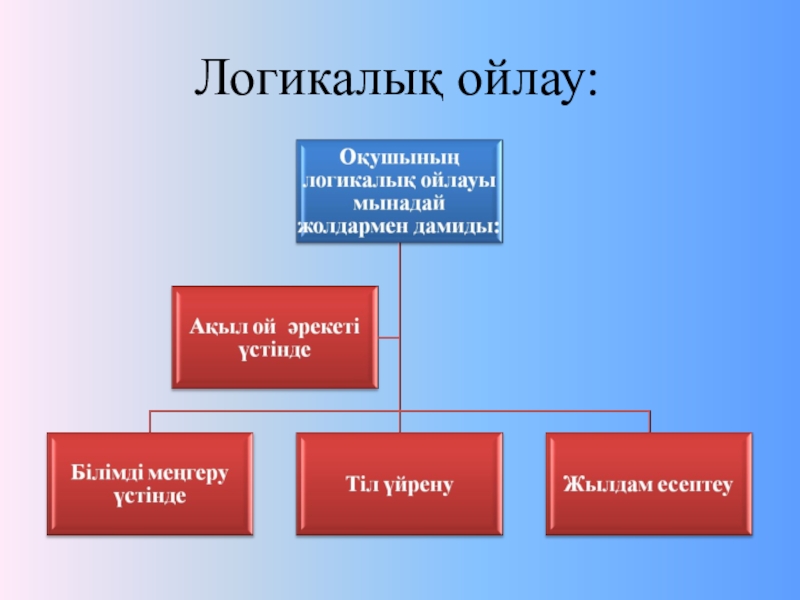 Логикалық ойлау:

Оқушының логикалық ойлауы мынадай жолдармен дамиды:

Ақыл ой әрекеті үстінде

Білімді меңгеру үстінде

Тіл үйрену

Жылдам есептеу